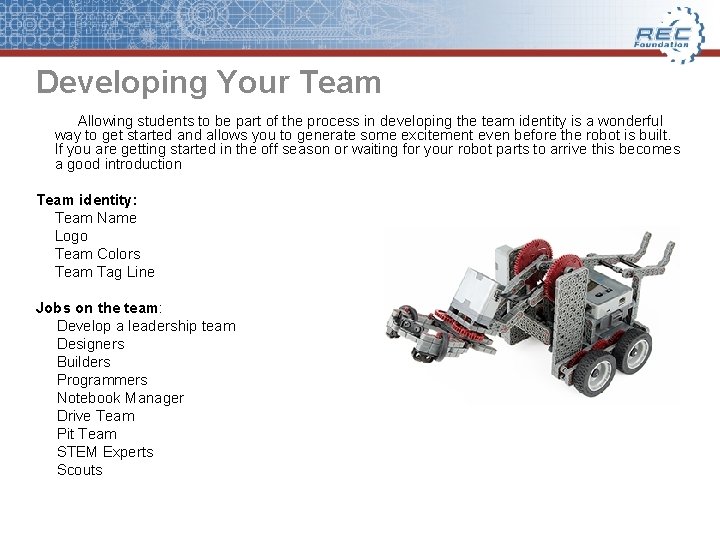 REC Foundation

Developing Your Team

Allowing students to be part of the process in developing the team identity is a wonderful way to get started and allows you to generate some excitement even before the robot is built. If you are getting started in the off season or waiting for your robot parts to arrive this becomes a good introduction

Team identity:
Team Name
Logo
Team Colors
Team Tag Line

Jobs on the team:
Develop a leadership team
Designers
Builders
Programmers
Notebook Manager
Drive Team
Pit Team
STEM Experts
Scouts